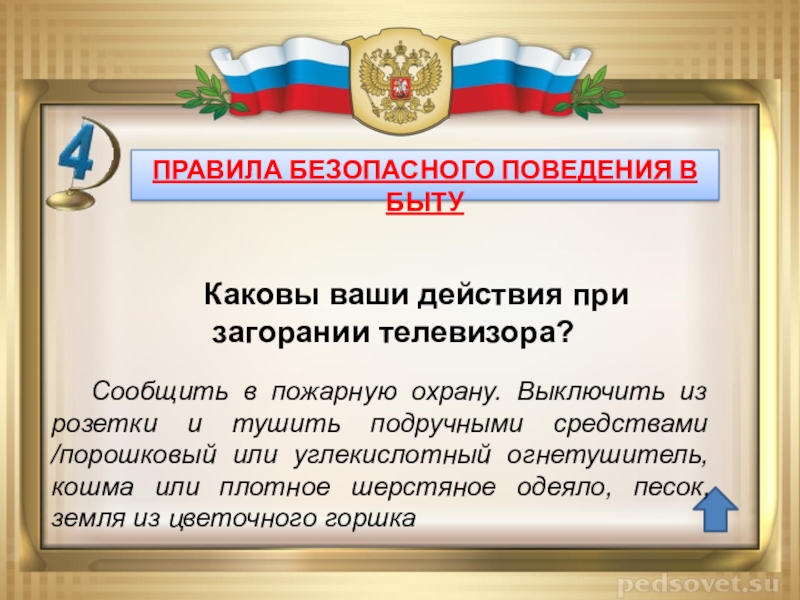 4

ПРАВИЛА БЕЗОПАСНОГО ПОВЕДЕНИЯ В БЫТУ

Каковы ваши действия при загорании телевизора?

Сообщить в пожарную охрану. Выключить из розетки и тушить подручными средствами /порошковый или углекислотный огнетушитель, кошма или плотное шерстяное одеяло, песок, земля из цветочного горшка

pedsovet.su